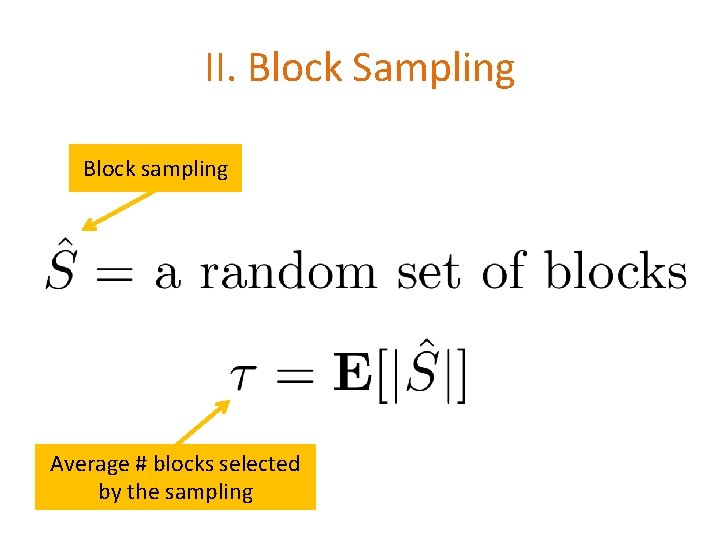 II. Block Sampling

Block sampling

$\hat{S} = \text{a random set of blocks}$

$\tau = \mathbf{E}[|\hat{S}|]$

Average # blocks selected by the sampling